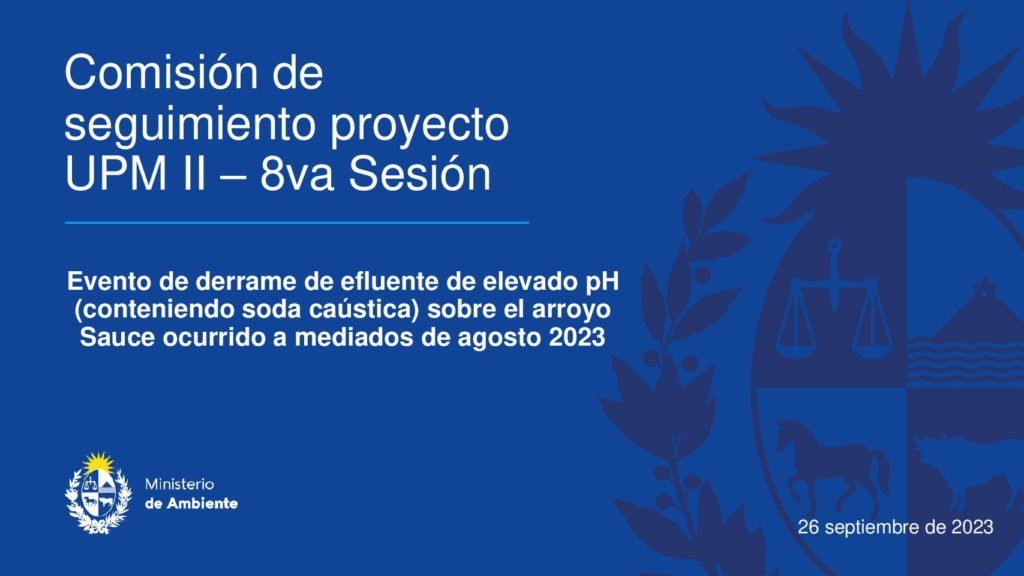 Comisión de seguimiento proyecto UPM II – 8va Sesión

Evento de derrame de efluente de elevado pH (conteniendo soda caústica) sobre el arroyo Sauce ocurrido a mediados de agosto 2023

Ministerio
de Ambiente

26 septiembre de 2023